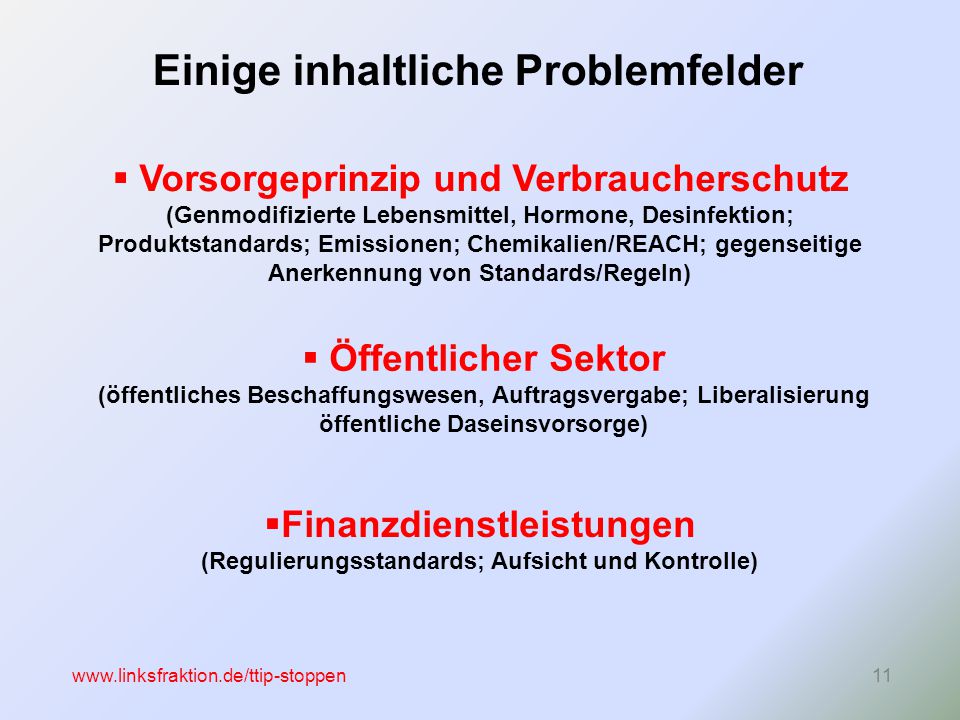 Einige inhaltliche Problemfelder

▪ Vorsorgeprinzip und Verbraucherschutz
(Genmodifizierte Lebensmittel, Hormone, Desinfektion; Produktstandards; Emissionen; Chemikalien/REACH; gegenseitige Anerkennung von Standards/Regeln)

▪ Öffentlicher Sektor
(öffentliches Beschaffungswesen, Auftragsvergabe; Liberalisierung öffentliche Daseinsvorsorge)

▪Finanzdienstleistungen
(Regulierungsstandards; Aufsicht und Kontrolle)

www.linksfraktion.de/ttip-stoppen

11